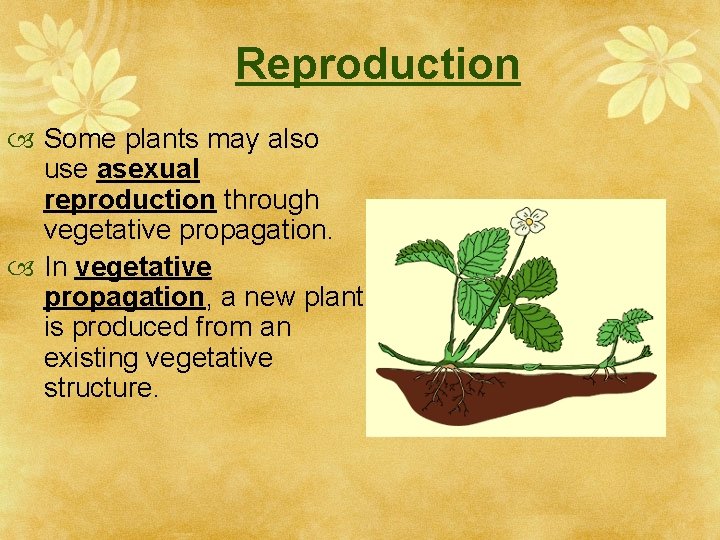 Reproduction

Some plants may also use asexual reproduction through vegetative propagation.

In vegetative propagation, a new plant is produced from an existing vegetative structure.